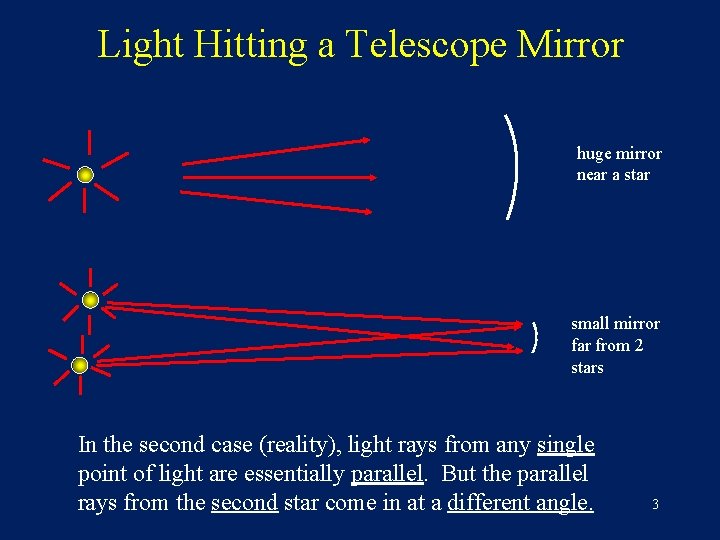 Light Hitting a Telescope Mirror

huge mirror near a star

small mirror far from 2 stars

In the second case (reality), light rays from any single point of light are essentially parallel. But the parallel rays from the second star come in at a different angle.

3